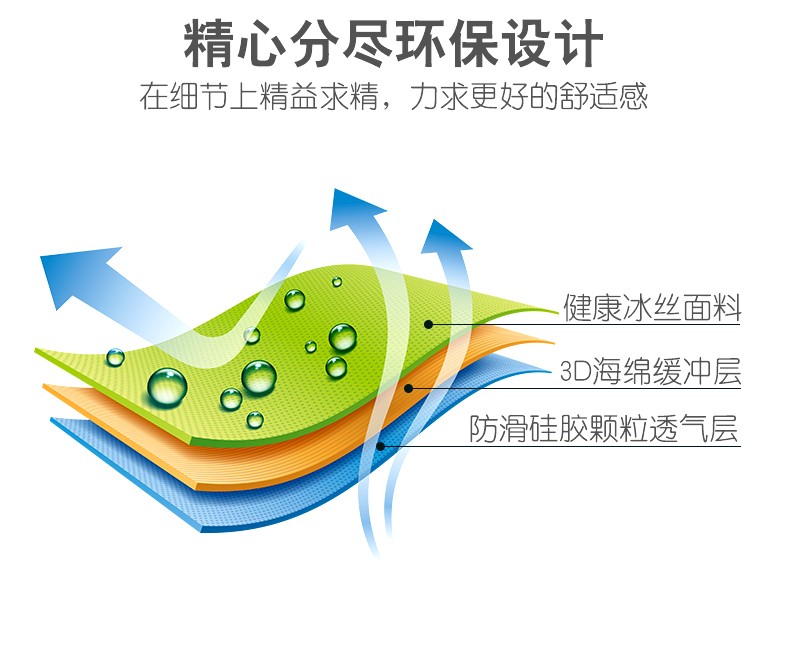 精心分尽环保设计

在细节上精益求精，力求更好的舒适感

健康冰丝面料

3D海绵缓冲层

防滑硅胶颗粒透气层